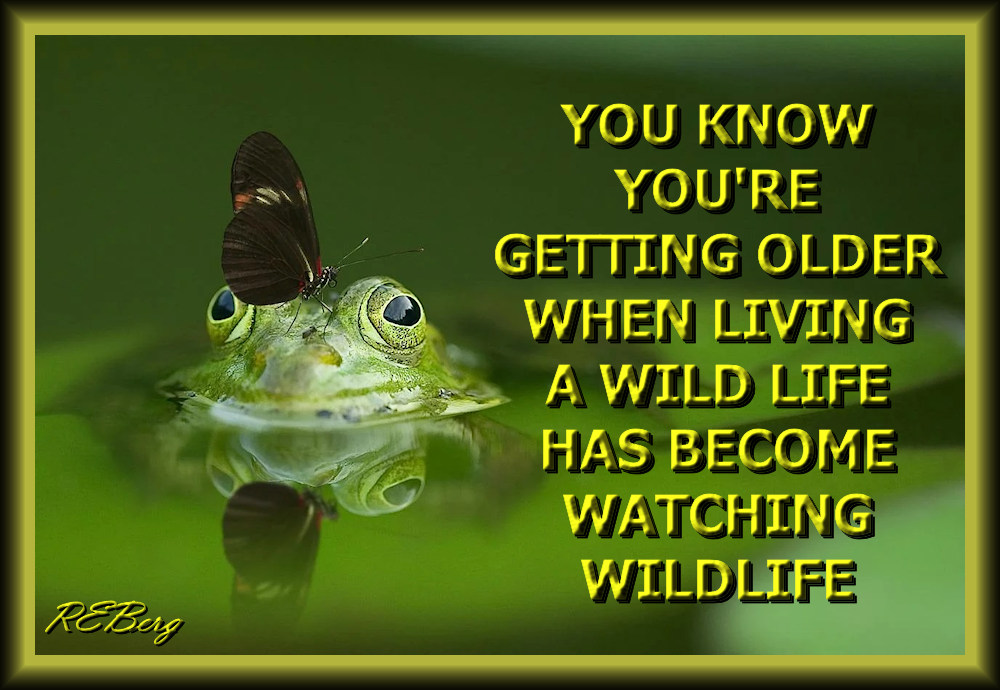 YOU KNOW YOU'RE GETTING OLDER WHEN LIVING A WILD LIFE HAS BECOME WATCHING WILDLIFE

REBerg